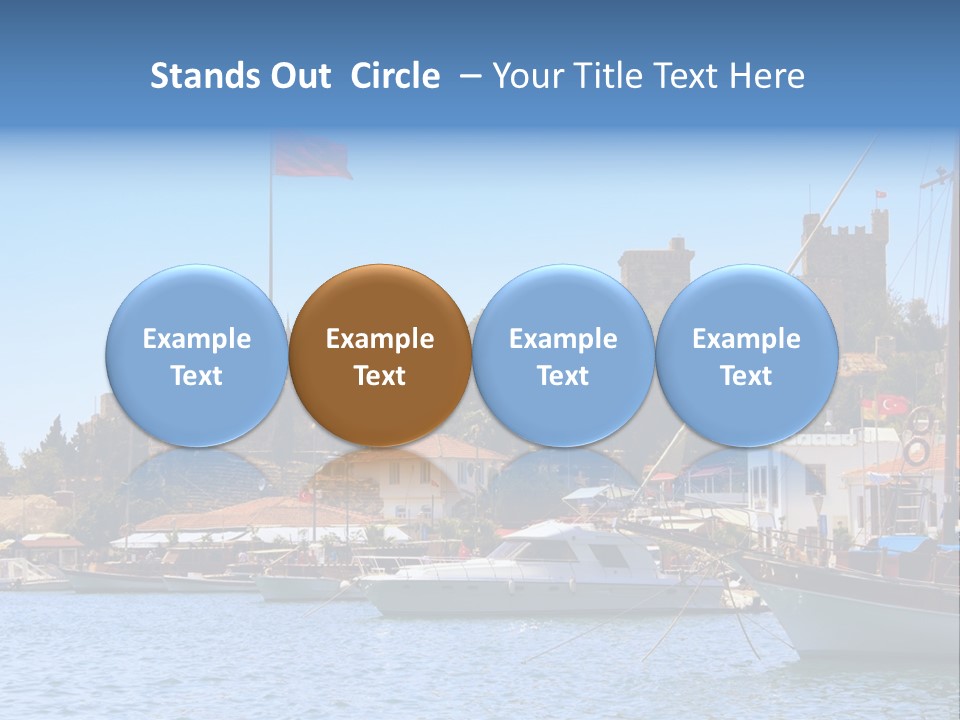 Stands Out Circle – Your Title Text Here

Example Text

Example Text

Example Text

Example Text